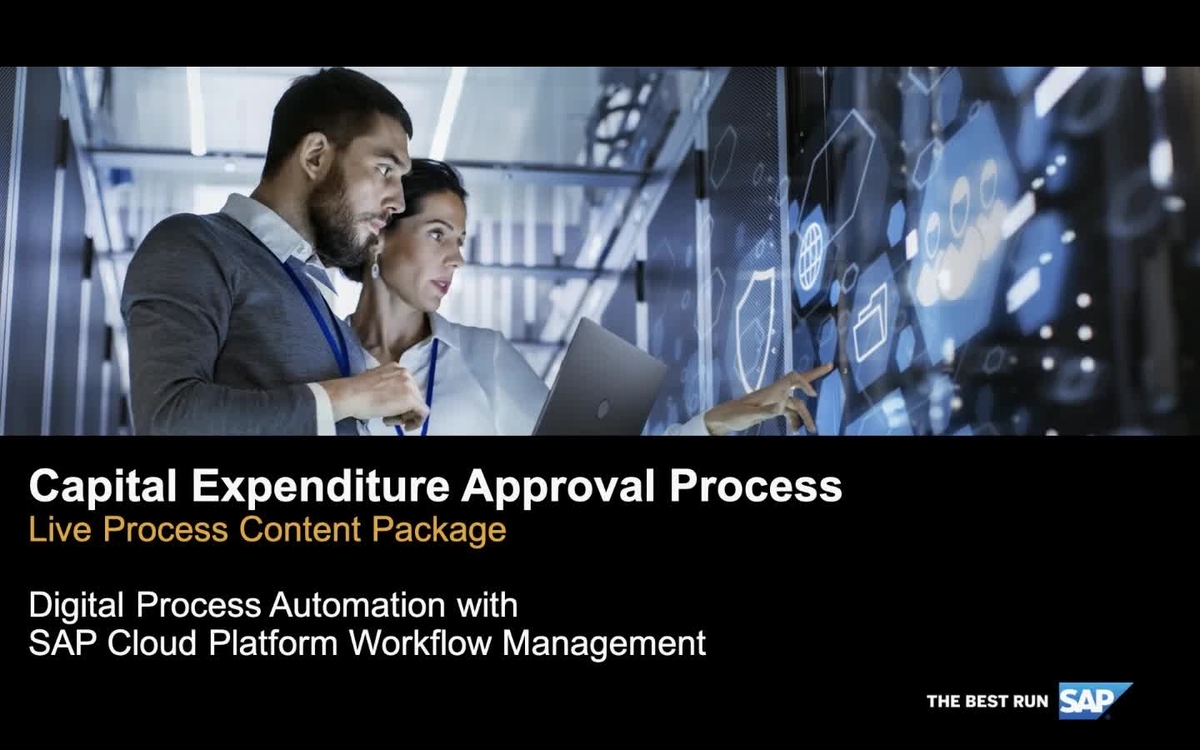 Capital Expenditure Approval Process
Live Process Content Package

Digital Process Automation with
SAP Cloud Platform Workflow Management

THE BEST RUN SAP